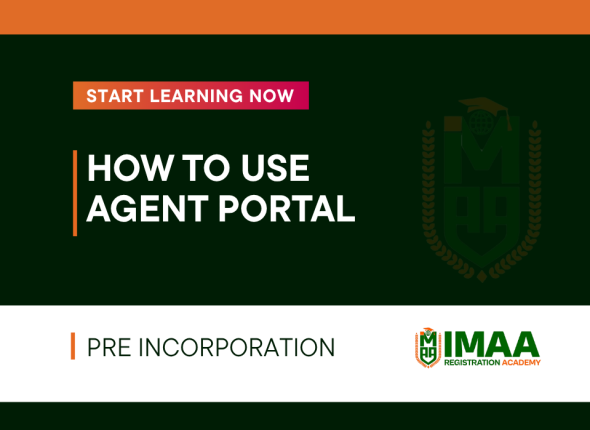 START LEARNING NOW

HOW TO USE AGENT PORTAL

PRE INCORPORATION

IMAA
REGISTRATION ACADEMY